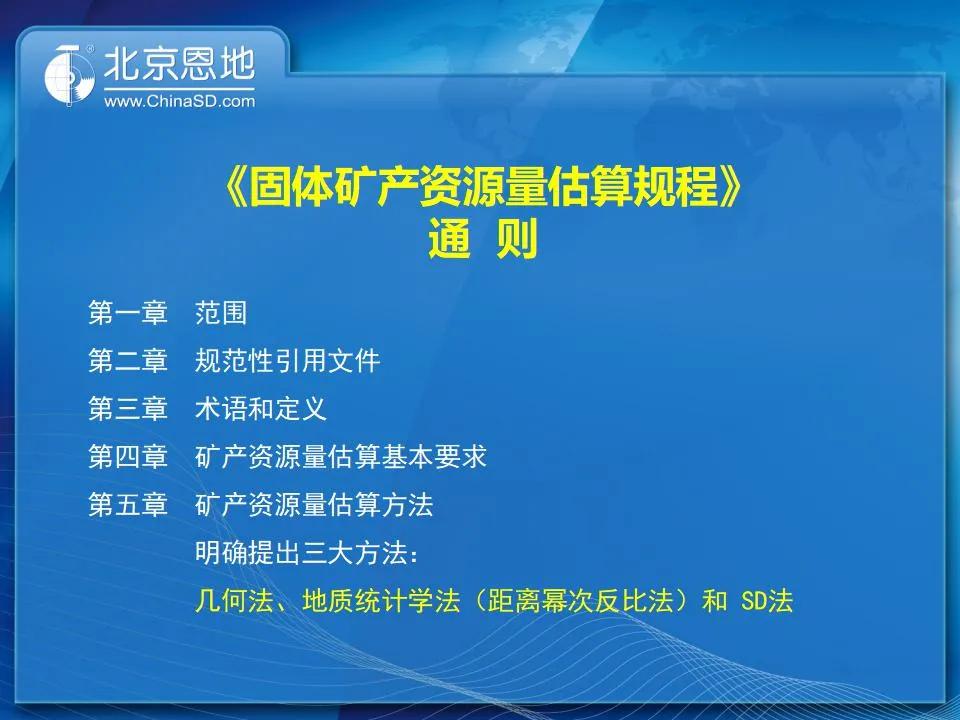 北京恩地
www.ChinaSD.com

《固体矿产资源量估算规程》
通 则

第一章 范围
第二章 规范性引用文件
第三章 术语和定义
第四章 矿产资源量估算基本要求
第五章 矿产资源量估算方法
明确提出三大方法：
几何法、地质统计学法（距离幂次反比法）和 SD法